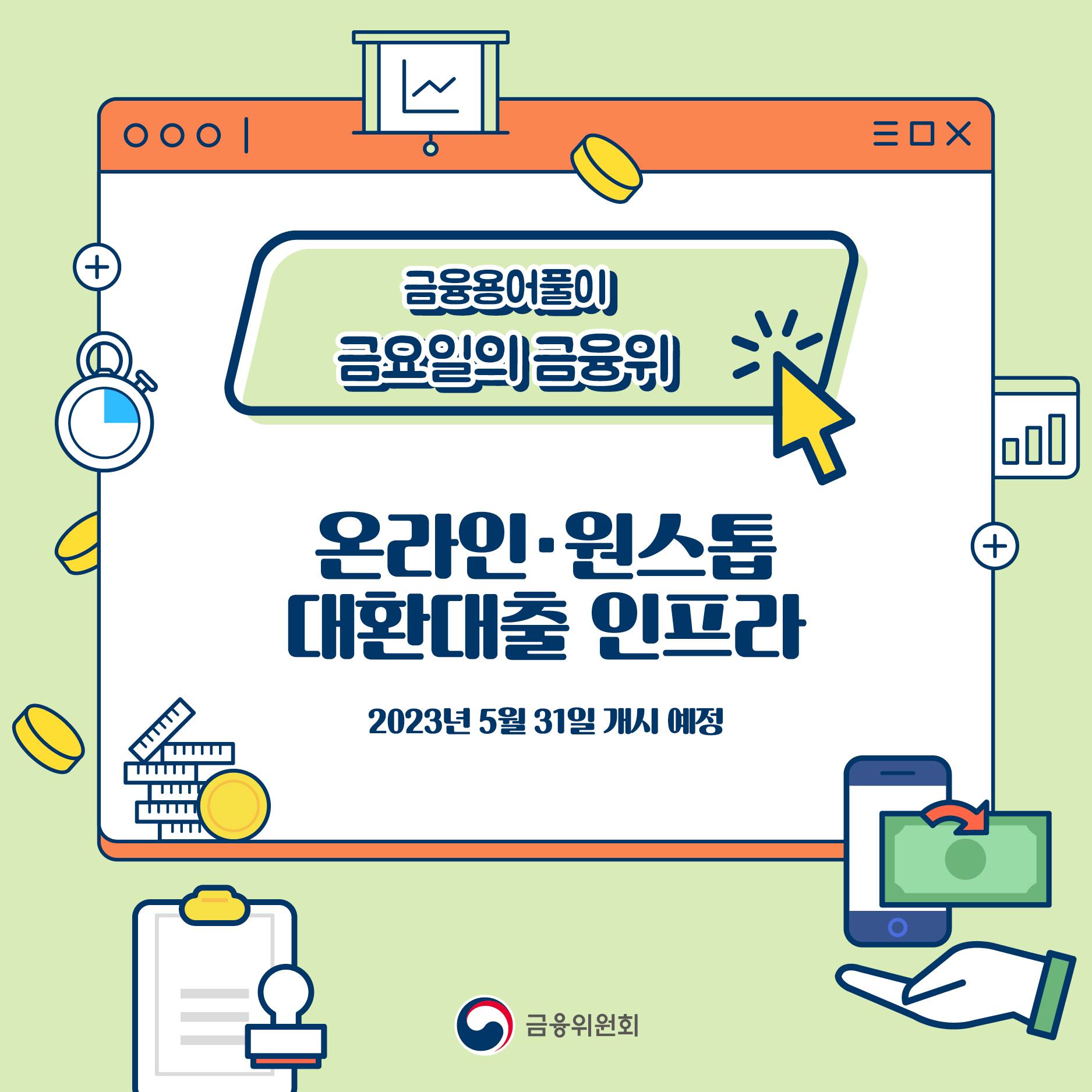 금융용어풀이
금요일의 금융위

온라인·원스톱
대환대출 인프라

2023년 5월 31일 개시 예정

금융위원회